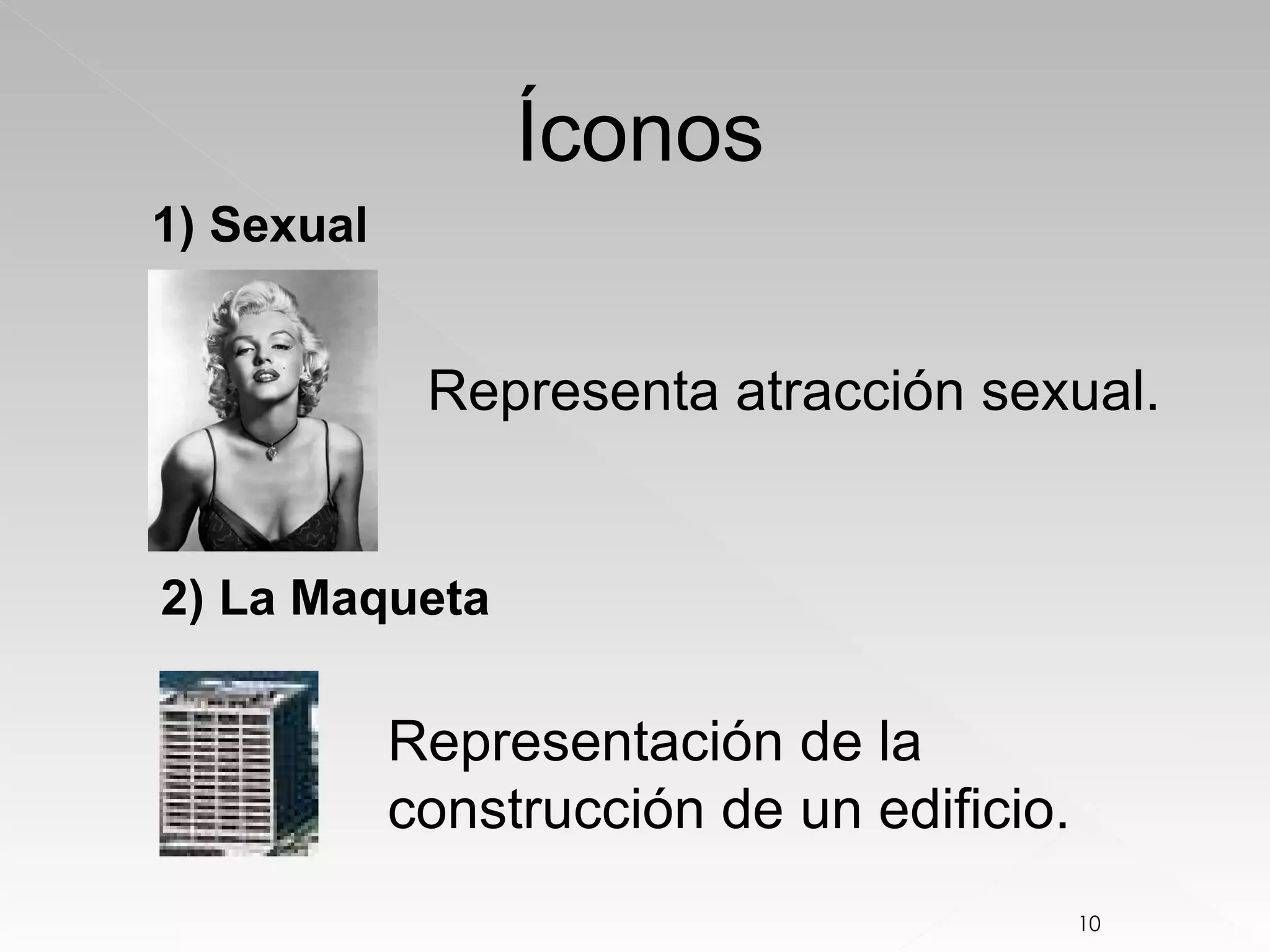 Íconos

1) Sexual

Representa atracción sexual.

2) La Maqueta

Representación de la construcción de un edificio.

10